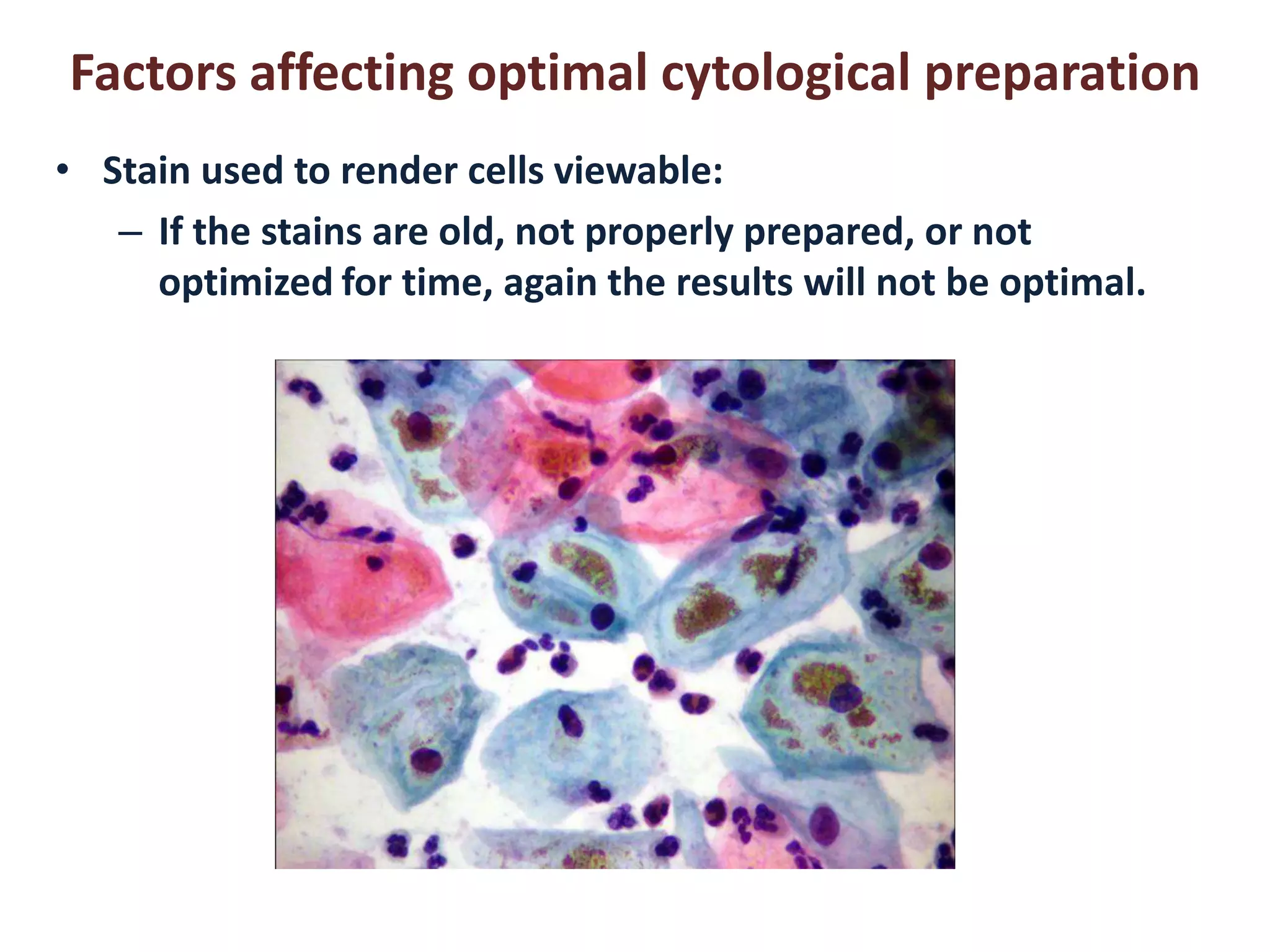 Factors affecting optimal cytological preparation

• Stain used to render cells viewable:

– If the stains are old, not properly prepared, or not optimized for time, again the results will not be optimal.